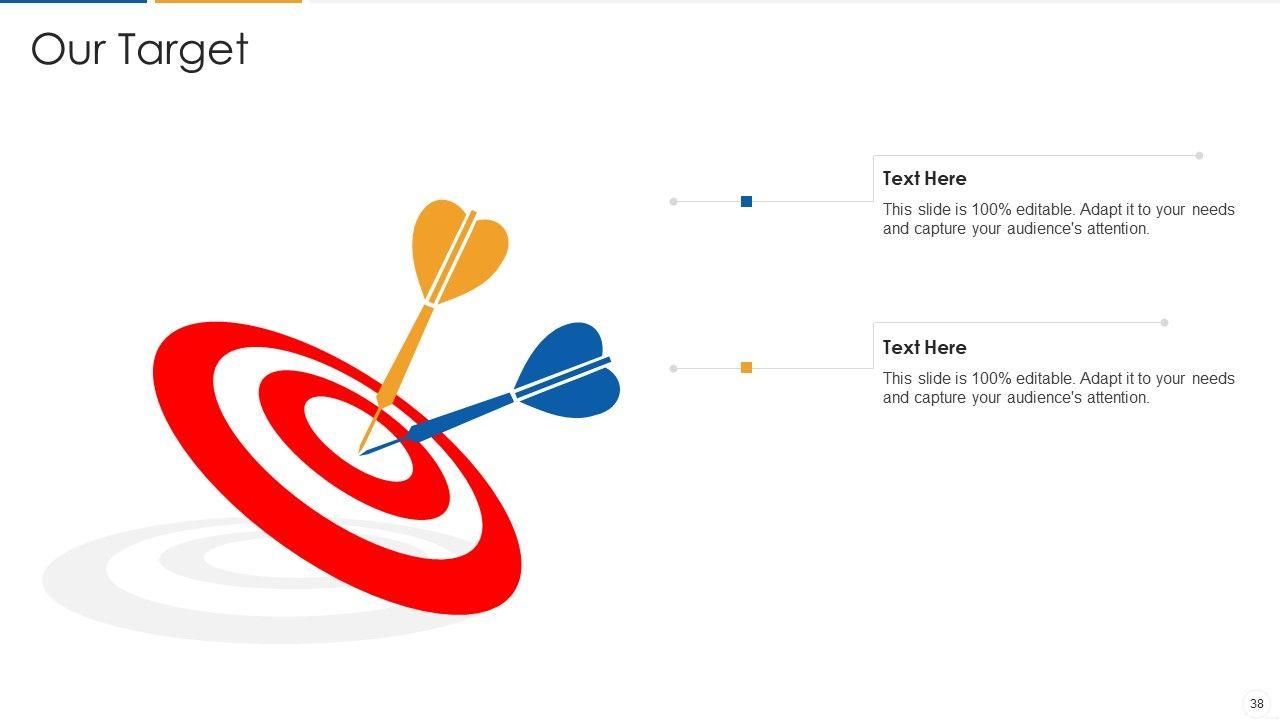 Our Target

Text Here
This slide is 100% editable. Adapt it to your needs and capture your audience's attention.

Text Here
This slide is 100% editable. Adapt it to your needs and capture your audience's attention.

38